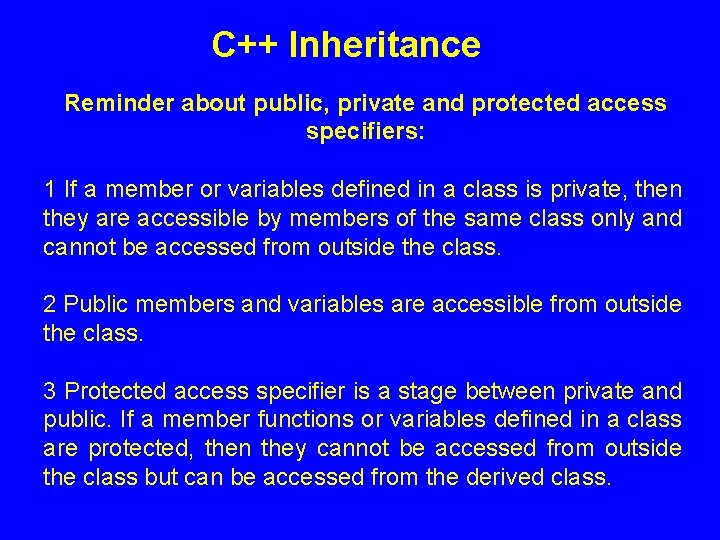 C++ Inheritance

Reminder about public, private and protected access specifiers:

1 If a member or variables defined in a class is private, then they are accessible by members of the same class only and cannot be accessed from outside the class.

2 Public members and variables are accessible from outside the class.

3 Protected access specifier is a stage between private and public. If a member functions or variables defined in a class are protected, then they cannot be accessed from outside the class but can be accessed from the derived class.